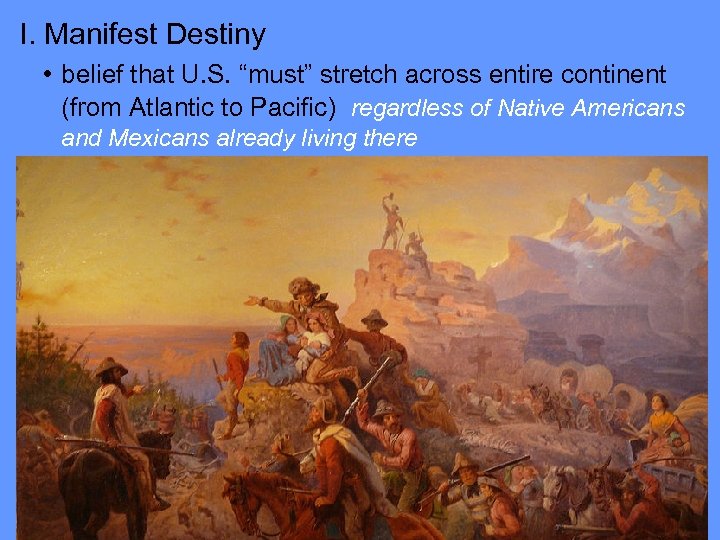 I. Manifest Destiny

• belief that U.S. “must” stretch across entire continent (from Atlantic to Pacific) regardless of Native Americans and Mexicans already living there